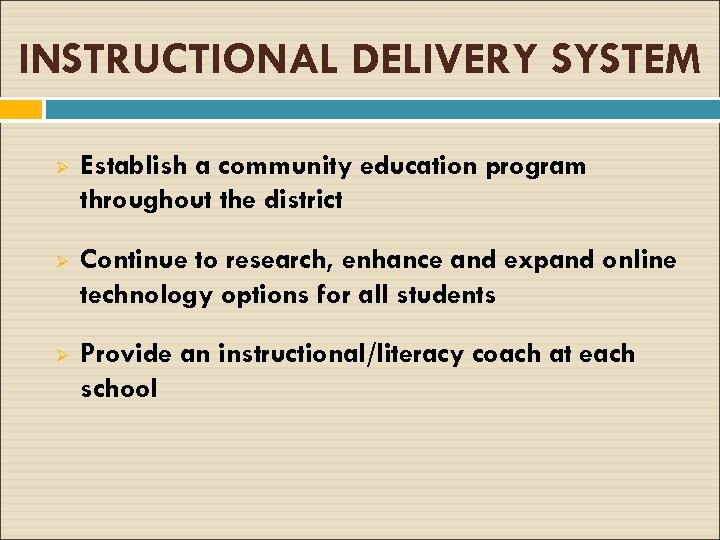 INSTRUCTIONAL DELIVERY SYSTEM

➢ Establish a community education program throughout the district

➢ Continue to research, enhance and expand online technology options for all students

➢ Provide an instructional/literacy coach at each school